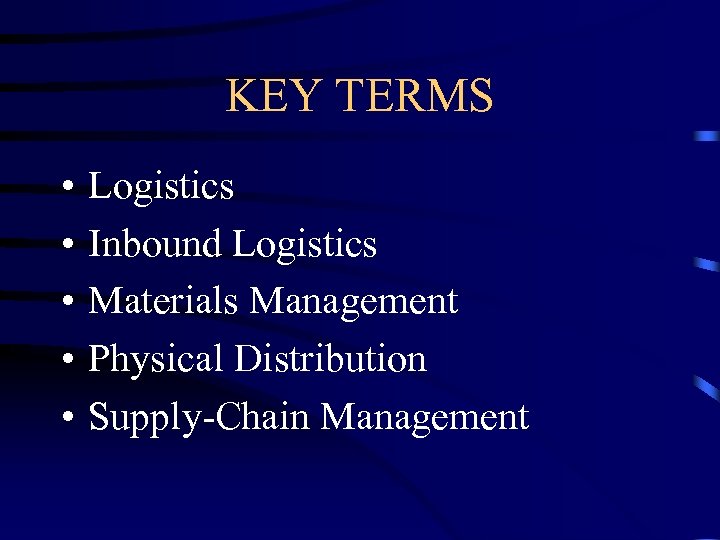 KEY TERMS

• Logistics
• Inbound Logistics
• Materials Management
• Physical Distribution
• Supply-Chain Management